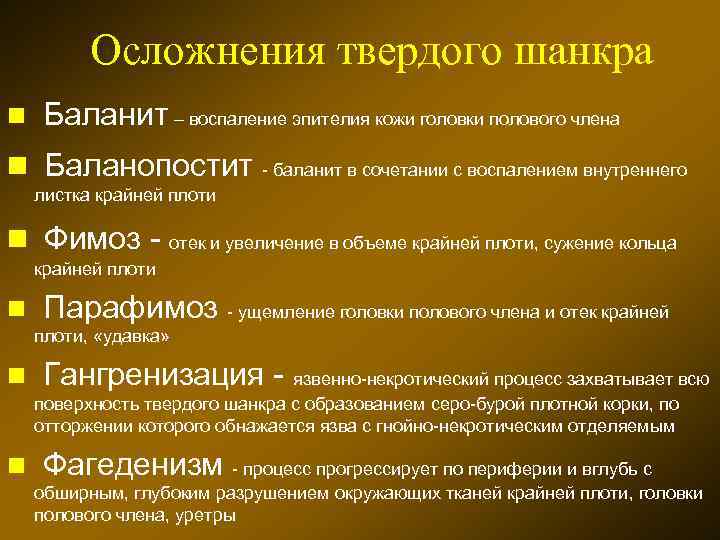 Осложнения твердого шанкра

Баланит – воспаление эпителия кожи головки полового члена

Баланопостит - баланит в сочетании с воспалением внутреннего листка крайней плоти

Фимоз - отек и увеличение в объеме крайней плоти, сужение кольца крайней плоти

Парафимоз - ущемление головки полового члена и отек крайней плоти, «удавка»

Гангренизация - язвенно-некротический процесс захватывает всю поверхность твердого шанкра с образованием серо-бурой плотной корки, по отторжении которого обнажается язва с гнойно-некротическим отделяемым

Фагеденизм - процесс прогрессирует по периферии и вглубь с обширным, глубоким разрушением окружающих тканей крайней плоти, головки полового члена, уретры